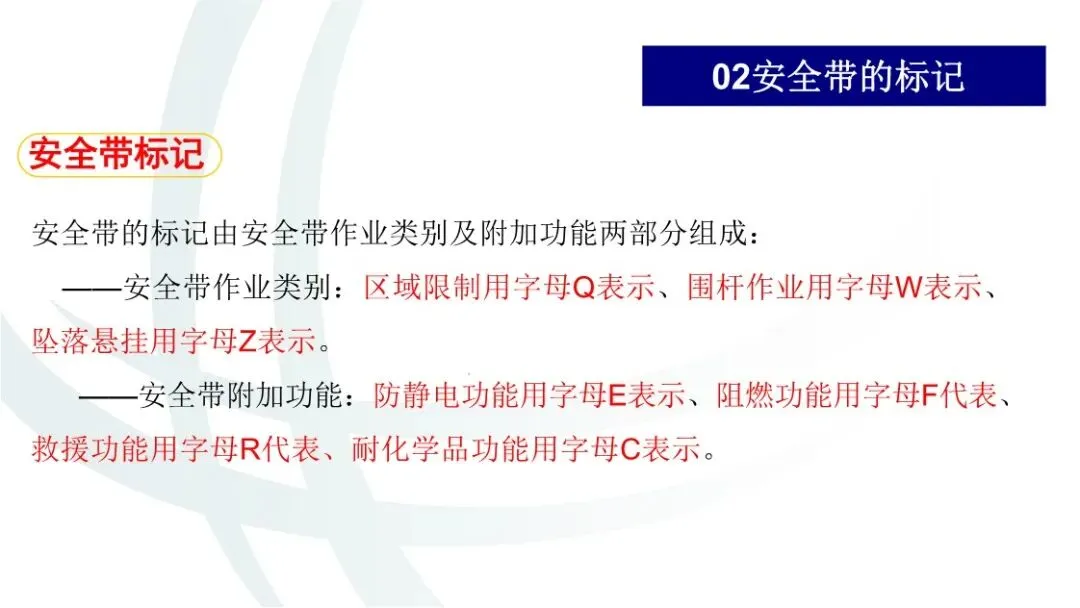 02安全带的标记

安全带标记

安全带的标记由安全带作业类别及附加功能两部分组成：

——安全带作业类别：区域限制用字母Q表示、围杆作业用字母W表示、坠落悬挂用字母Z表示。

——安全带附加功能：防静电功能用字母E表示、阻燃功能用字母F代表、救援功能用字母R代表、耐化学品功能用字母C表示。